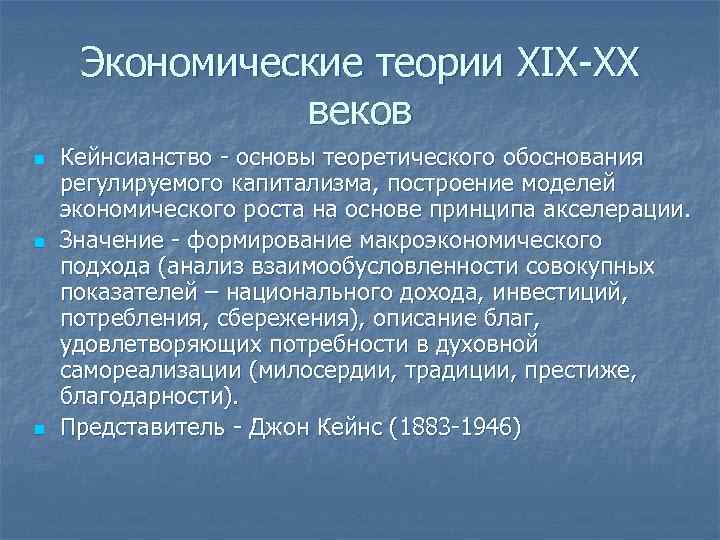 Экономические теории XIX-XX веков

Кейнсианство - основы теоретического обоснования регулируемого капитализма, построение моделей экономического роста на основе принципа акселерации.

Значение - формирование макроэкономического подхода (анализ взаимообусловленности совокупных показателей – национального дохода, инвестиций, потребления, сбережения), описание благ, удовлетворяющих потребности в духовной самореализации (милосердии, традиции, престиже, благодарности).

Представитель - Джон Кейнс (1883-1946)